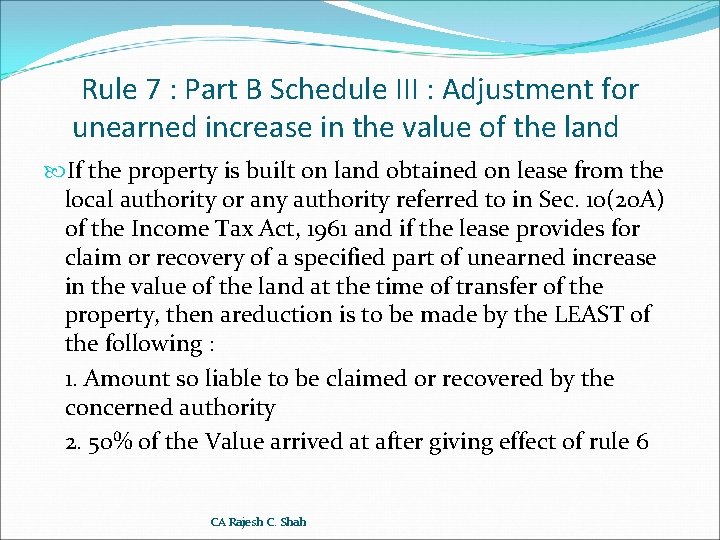 Rule 7 : Part B Schedule III : Adjustment for unearned increase in the value of the land

If the property is built on land obtained on lease from the local authority or any authority referred to in Sec. 10(20A) of the Income Tax Act, 1961 and if the lease provides for claim or recovery of a specified part of unearned increase in the value of the land at the time of transfer of the property, then areduction is to be made by the LEAST of the following :

1. Amount so liable to be claimed or recovered by the concerned authority

2. 50% of the Value arrived at after giving effect of rule 6

CA Rajesh C. Shah